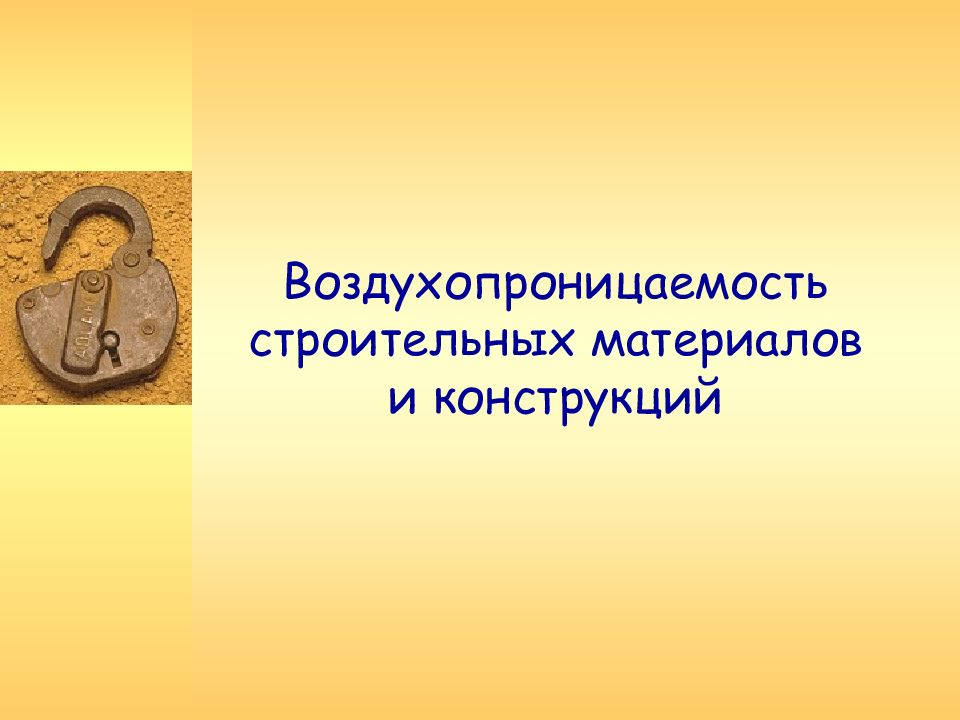 Воздухопроницаемость строительных материалов и конструкций